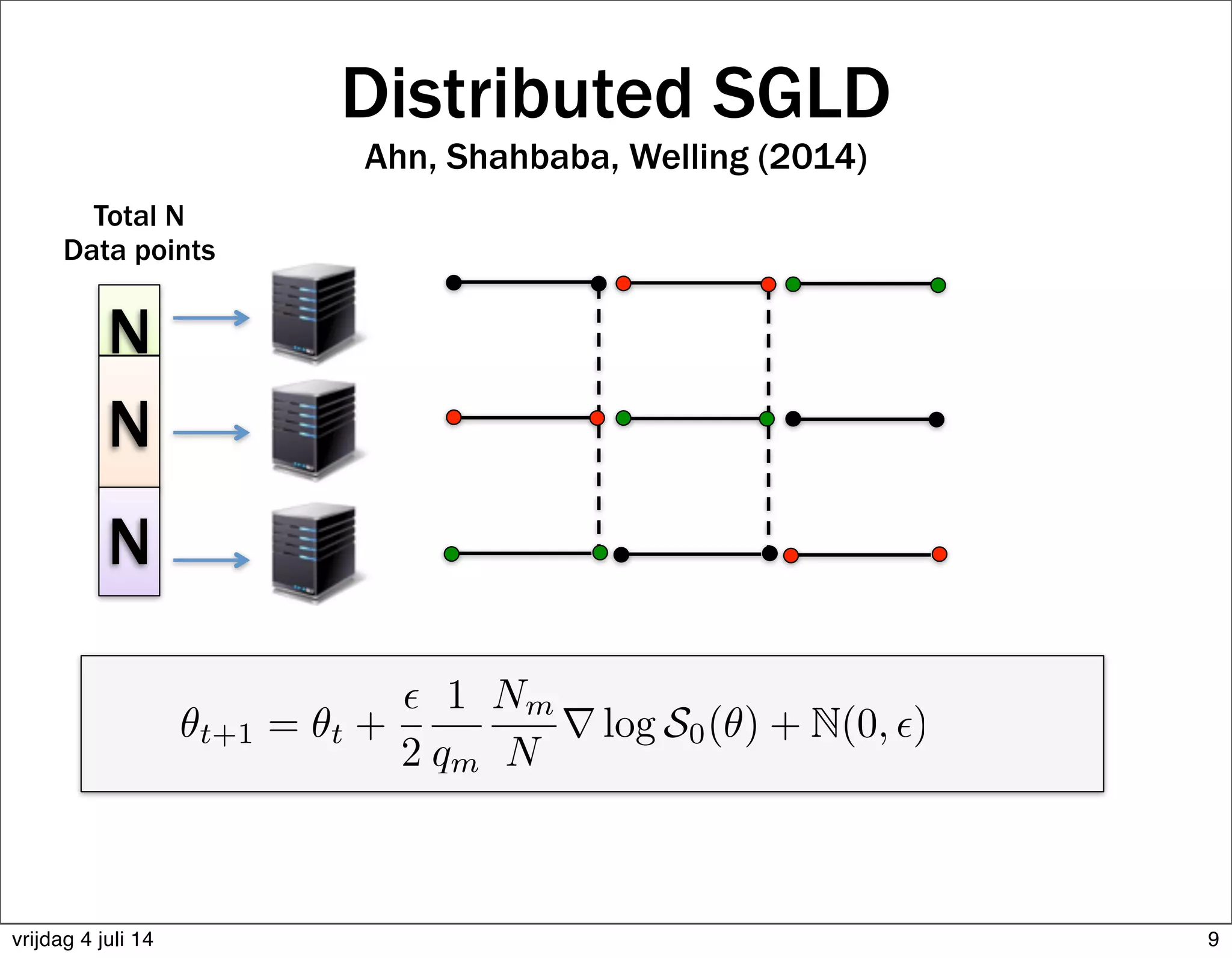 Distributed SGLD

Ahn, Shahbaba, Welling (2014)

Total N
Data points

N

N

N

$\theta_{t+1} = \theta_t + \frac{\epsilon}{2} \frac{1}{q_m} \frac{N_m}{N} \nabla \log \mathcal{S}_0(\theta) + \mathbb{N}(0, \epsilon)$

vrijdag 4 juli 14

9